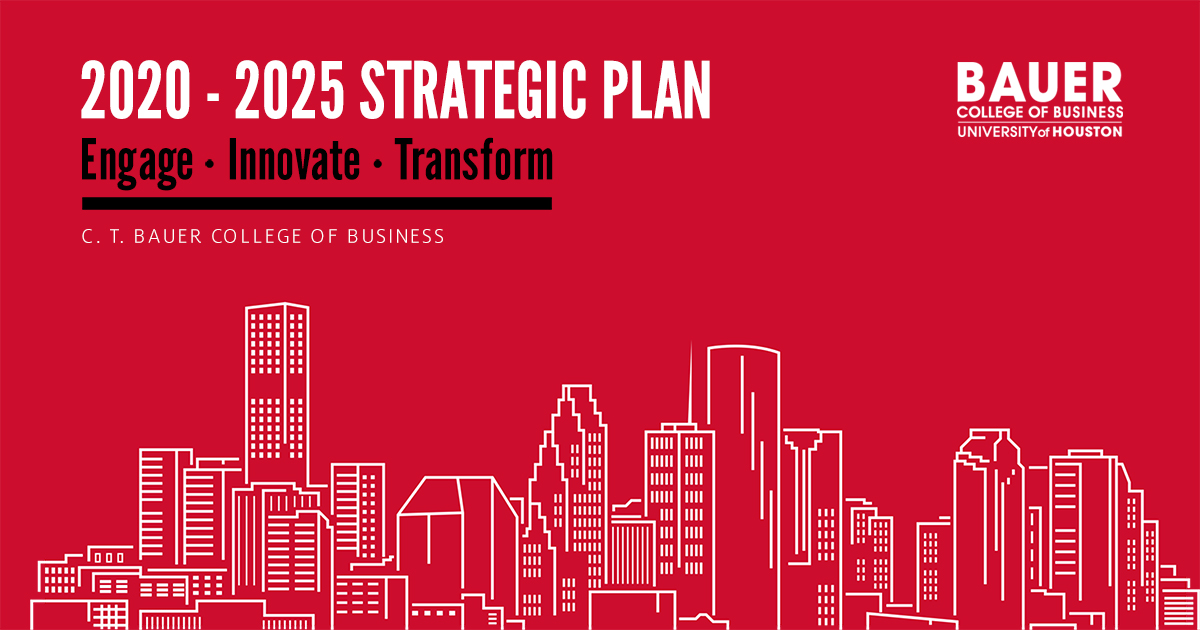 2020 - 2025 STRATEGIC PLAN

Engage · Innovate · Transform

C. T. BAUER COLLEGE OF BUSINESS

BAUER
COLLEGE OF BUSINESS
UNIVERSITY of HOUSTON